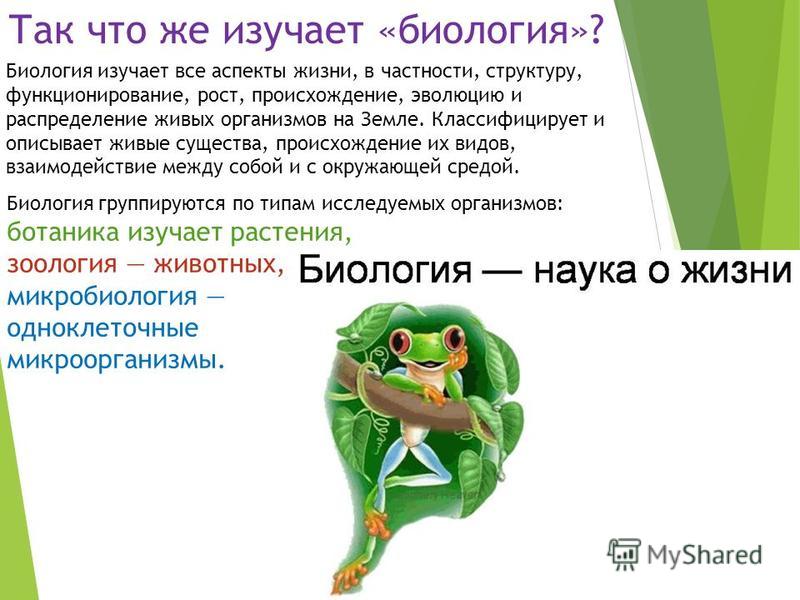 Так что же изучает «биология»?

Биология изучает все аспекты жизни, в частности, структуру, функционирование, рост, происхождение, эволюцию и распределение живых организмов на Земле. Классифицирует и описывает живые существа, происхождение их видов, взаимодействие между собой и с окружающей средой.

Биология группируются по типам исследуемых организмов:
ботаника изучает растения,
зоология — животных,
микробиология — одноклеточные микроорганизмы.

Биология — наука о жизни

MyShared